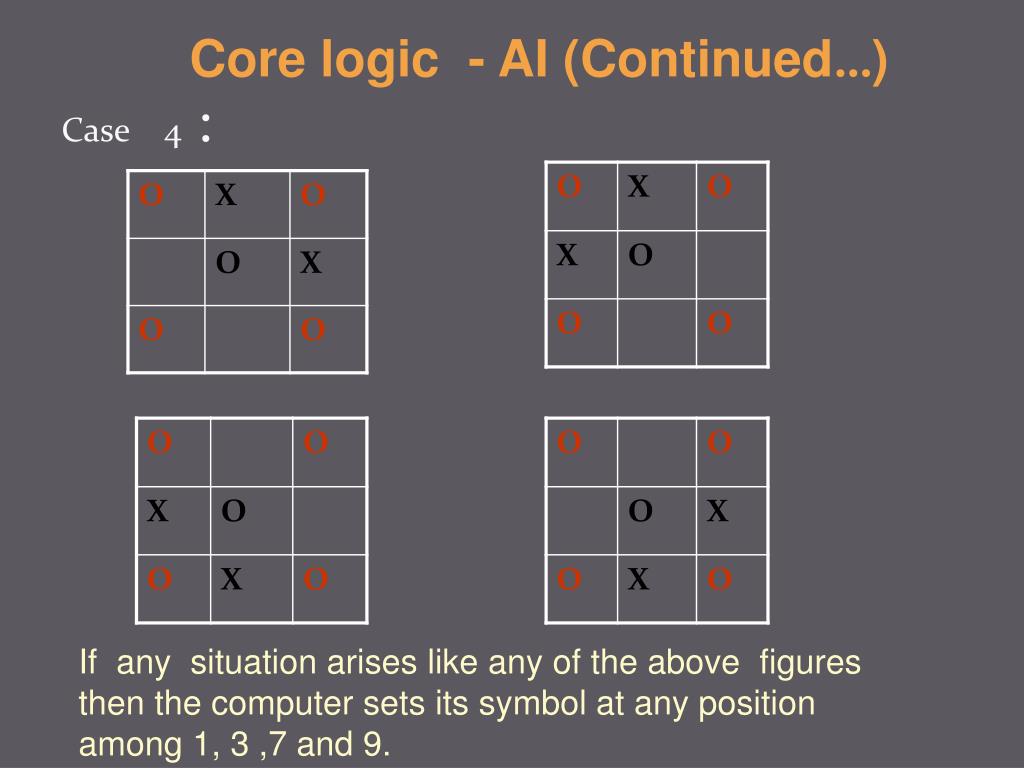 Core logic - AI (Continued...)

Case 4 :

| O | X | O |
|---|---|---|
|  | O | X |
| O |  | O |

| O | X | O |
|---|---|---|
| X | O |  |
| O |  | O |

| O |  | O |
|---|---|---|
| X | O |  |
| O | X | O |

| O |  | O |
|---|---|---|
|  | O | X |
| O | X | O |

If any situation arises like any of the above figures then the computer sets its symbol at any position among 1, 3 ,7 and 9.